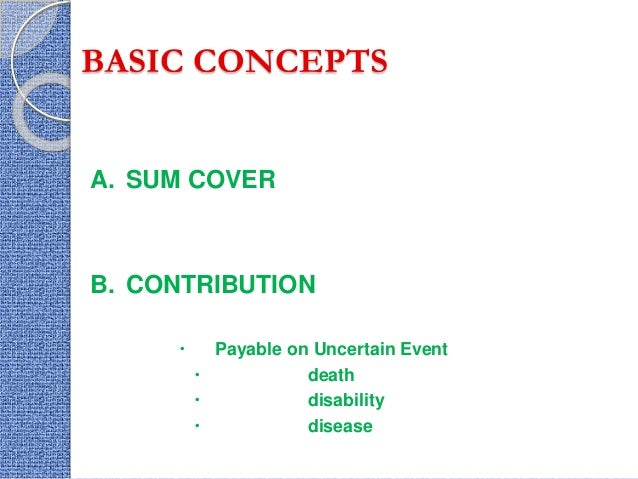 BASIC CONCEPTS

A. SUM COVER

B. CONTRIBUTION

· Payable on Uncertain Event
· death
· disability
· disease